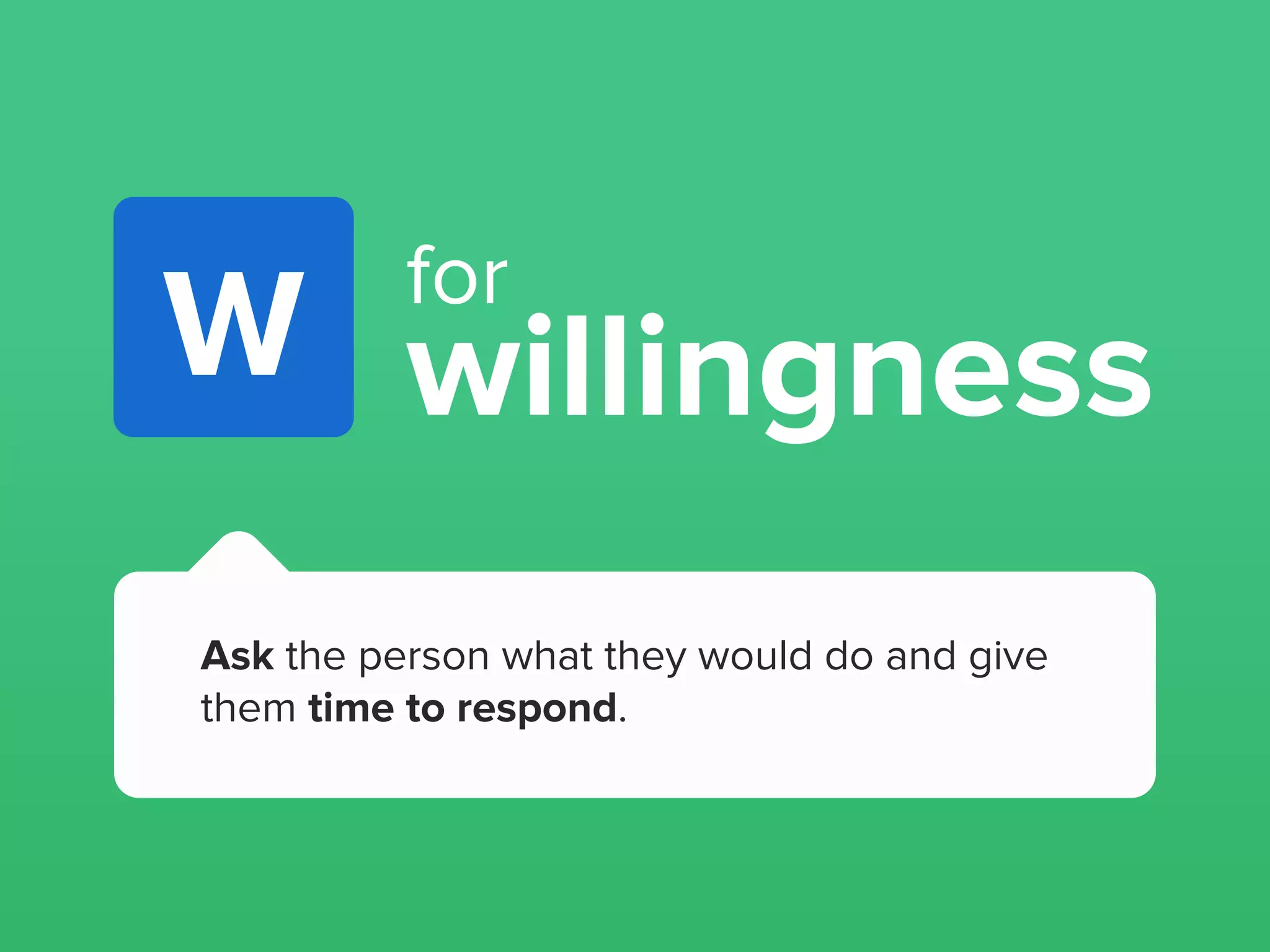 W

for
willingness

Ask the person what they would do and give them time to respond.